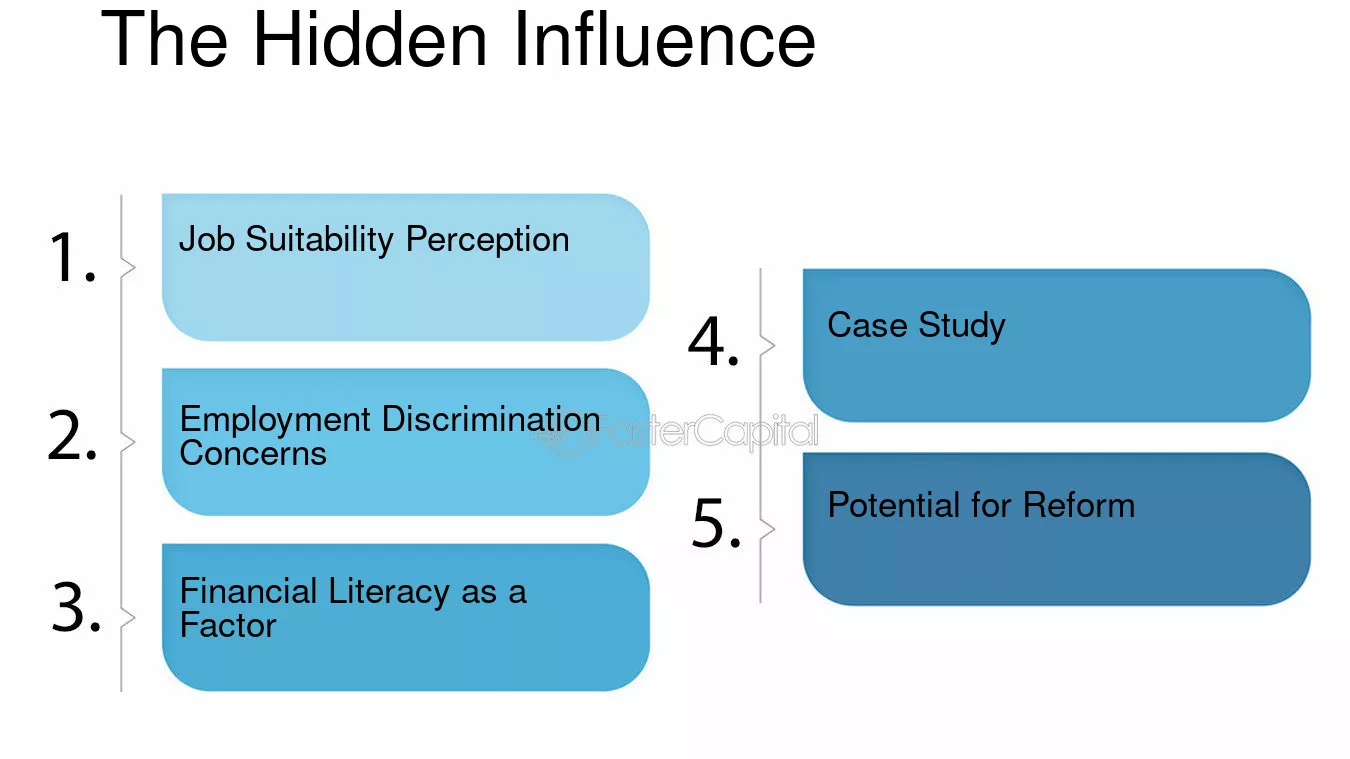 The Hidden Influence

1. Job Suitability Perception

2. Employment Discrimination Concerns

3. Financial Literacy as a Factor

4. Case Study

5. Potential for Reform

FasterCapital